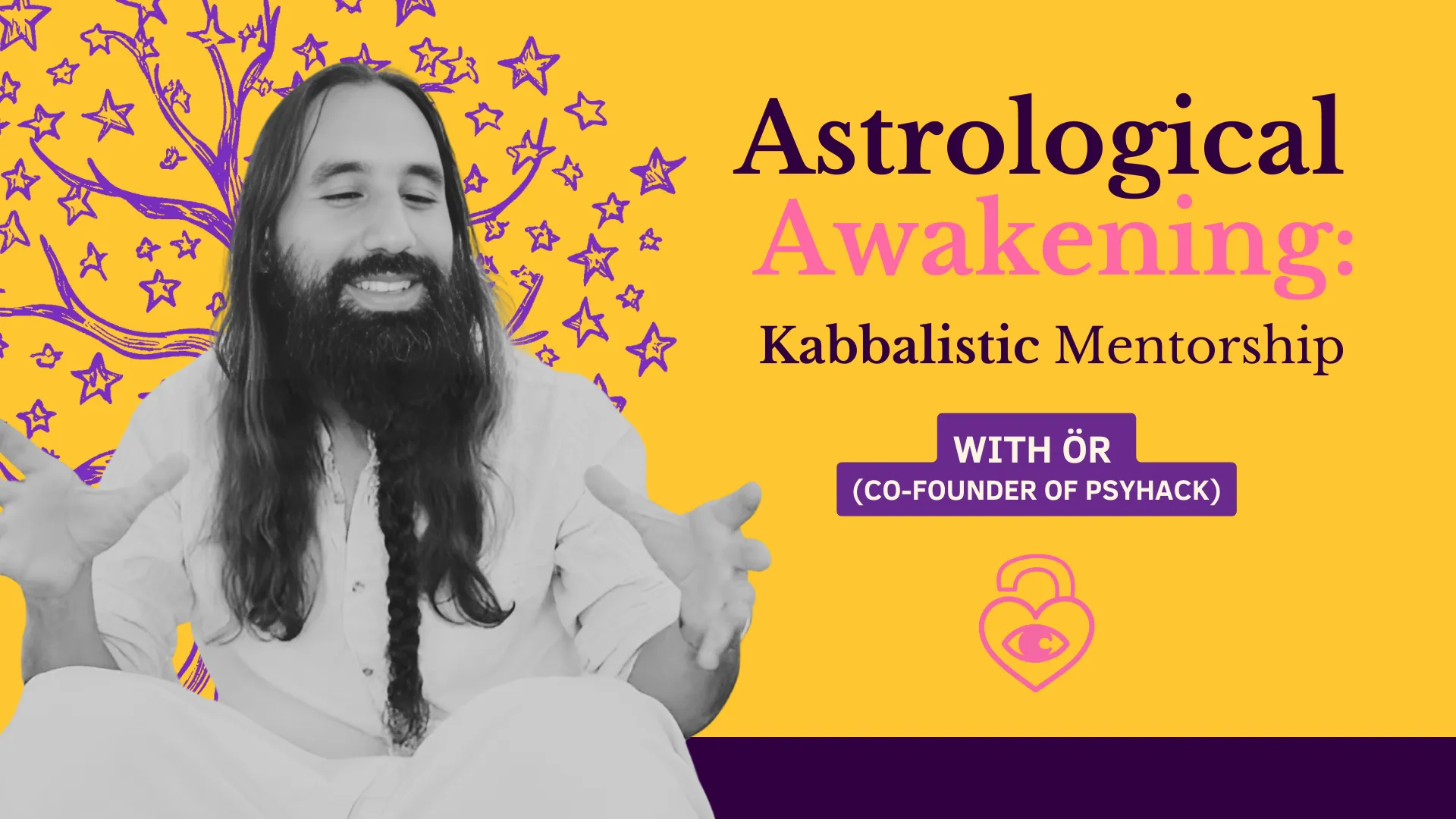 Astrological Awakening:
Kabbalistic Mentorship

WITH ÖR
(CO-FOUNDER OF PSYHACK)